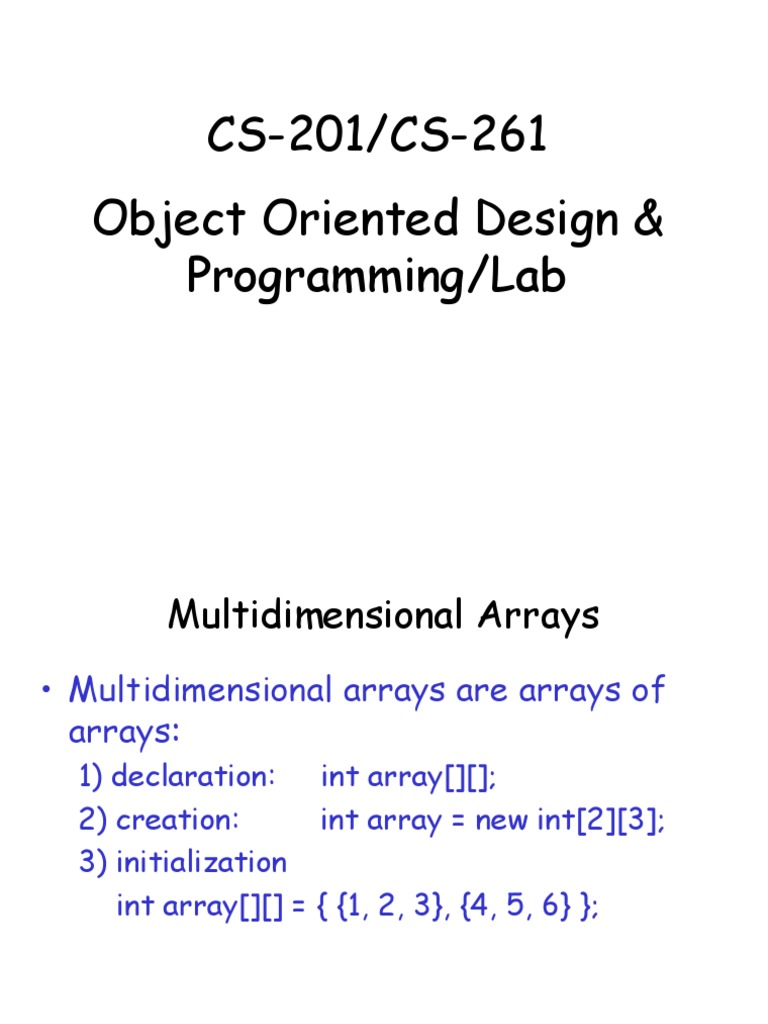 CS-201/CS-261

Object Oriented Design & Programming/Lab

Multidimensional Arrays

• Multidimensional arrays are arrays of arrays:

1) declaration: int array[][];

2) creation: int array = new int[2][3];

3) initialization

int array[][] = { {1, 2, 3}, {4, 5, 6} };